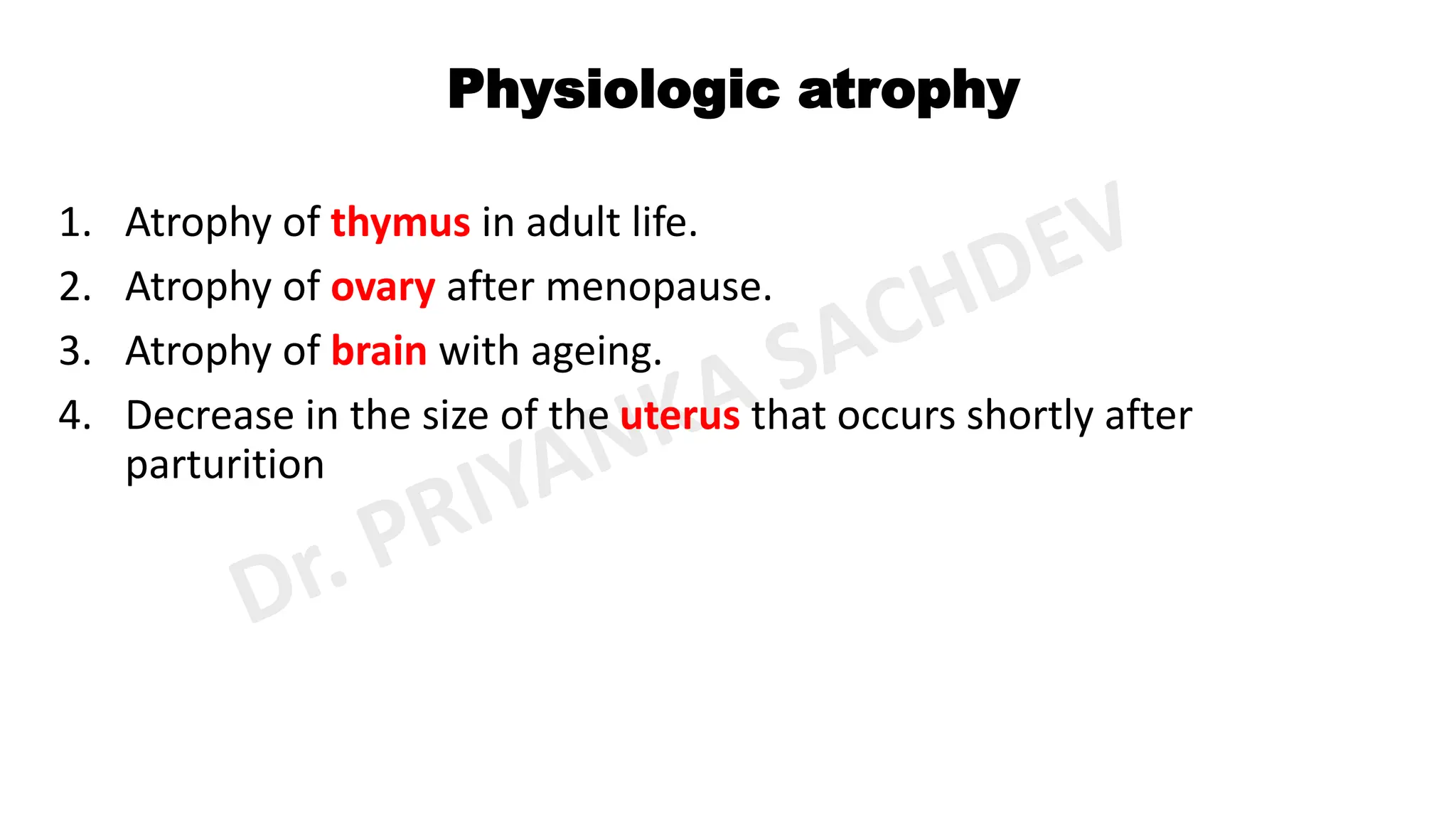 Physiologic atrophy

1. Atrophy of thymus in adult life.
2. Atrophy of ovary after menopause.
3. Atrophy of brain with ageing.
4. Decrease in the size of the uterus that occurs shortly after parturition

Dr. PRIYANKA SACHDEV